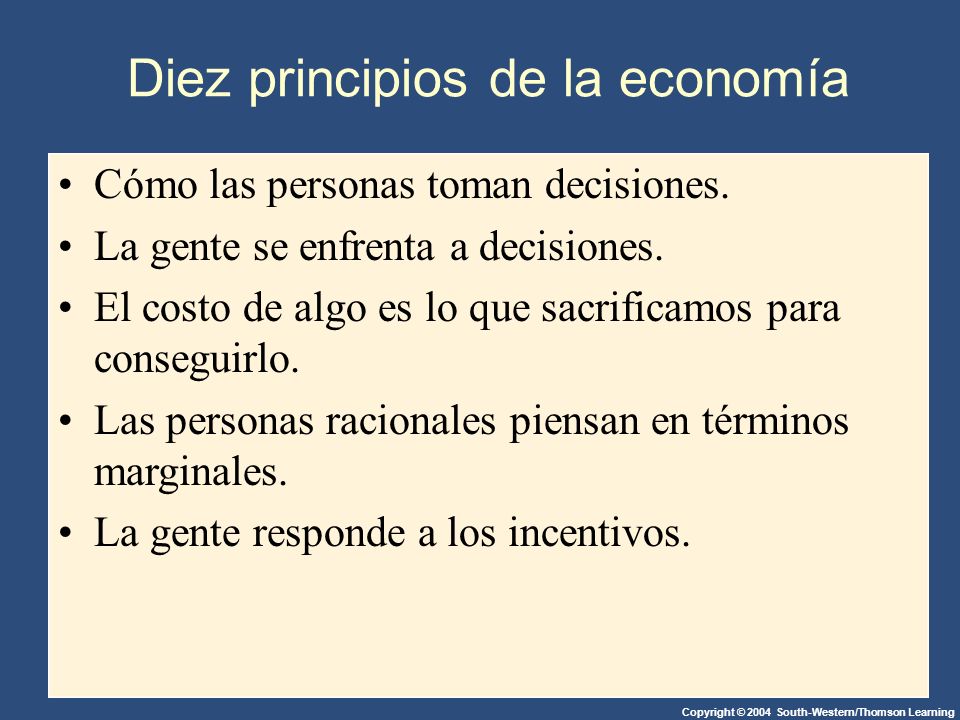 Diez principios de la economía

• Cómo las personas toman decisiones.
• La gente se enfrenta a decisiones.
• El costo de algo es lo que sacrificamos para conseguirlo.
• Las personas racionales piensan en términos marginales.
• La gente responde a los incentivos.

Copyright © 2004 South-Western/Thomson Learning